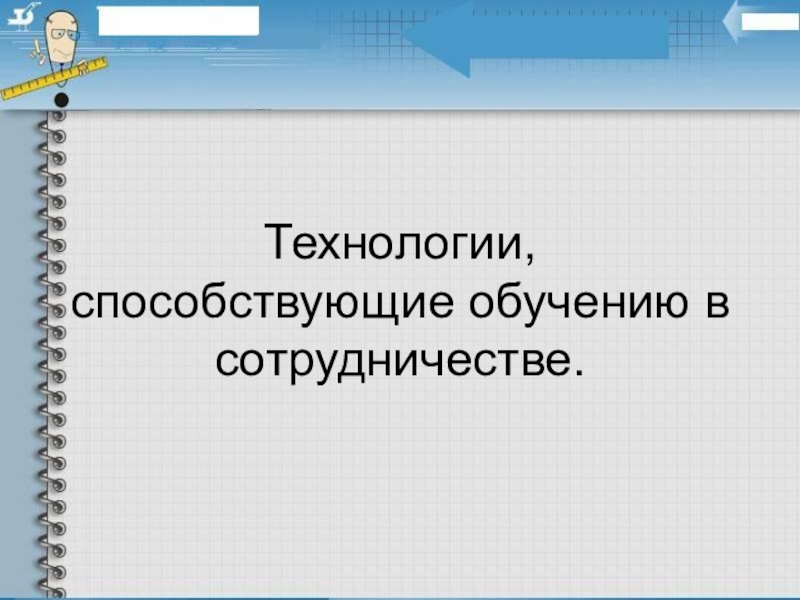 Технологии, способствующие обучению в сотрудничестве.